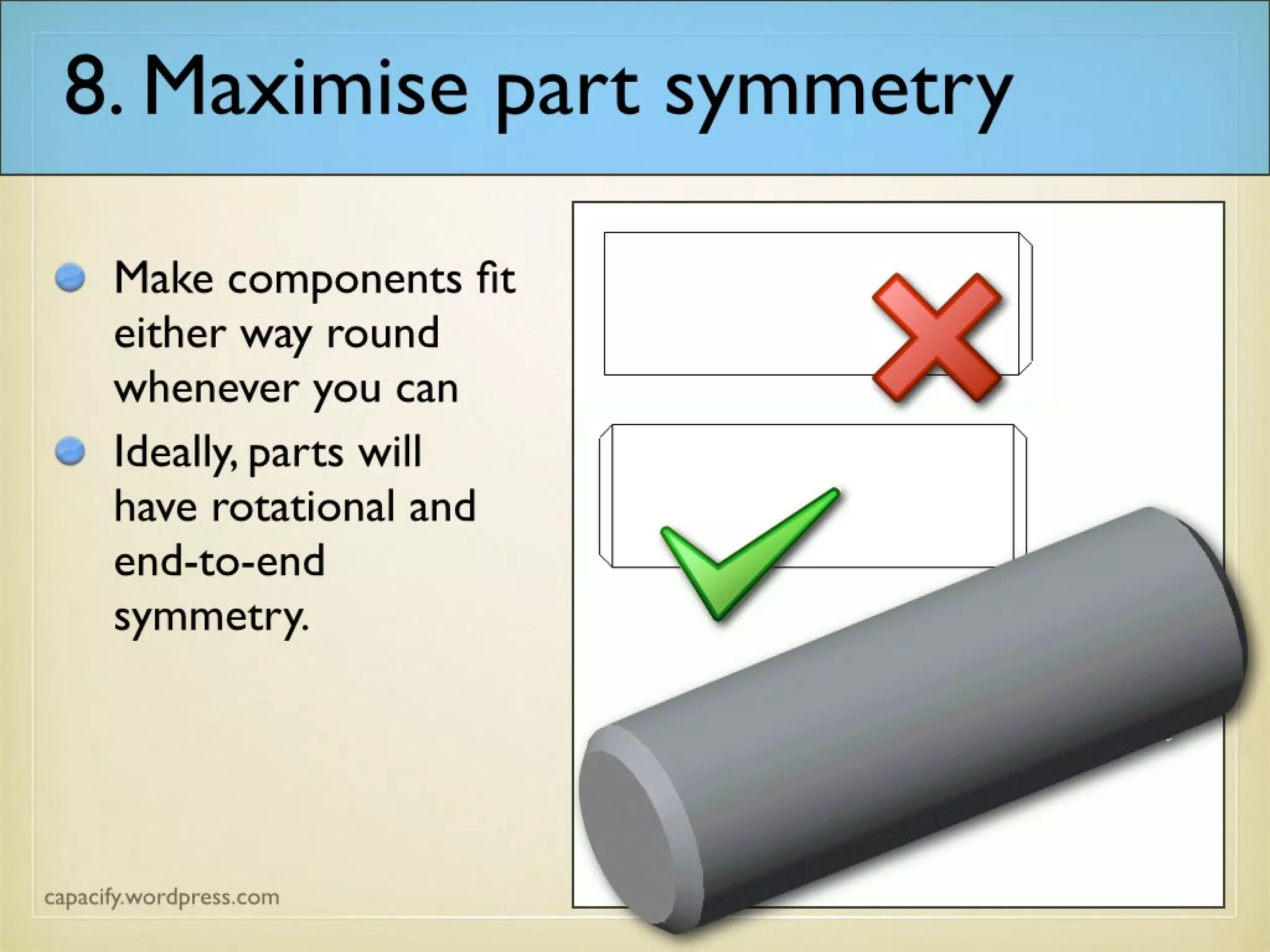 8. Maximise part symmetry

Make components fit either way round whenever you can

Ideally, parts will have rotational and end-to-end symmetry.

capacify.wordpress.com